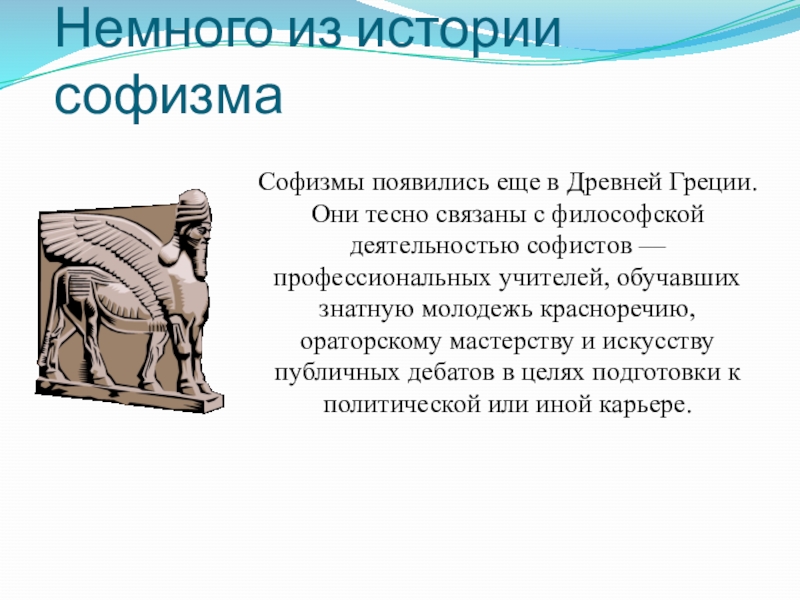 Немного из истории софизма

Софизмы появились еще в Древней Греции. Они тесно связаны с философской деятельностью софистов — профессиональных учителей, обучавших знатную молодежь красноречию, ораторскому мастерству и искусству публичных дебатов в целях подготовки к политической или иной карьере.